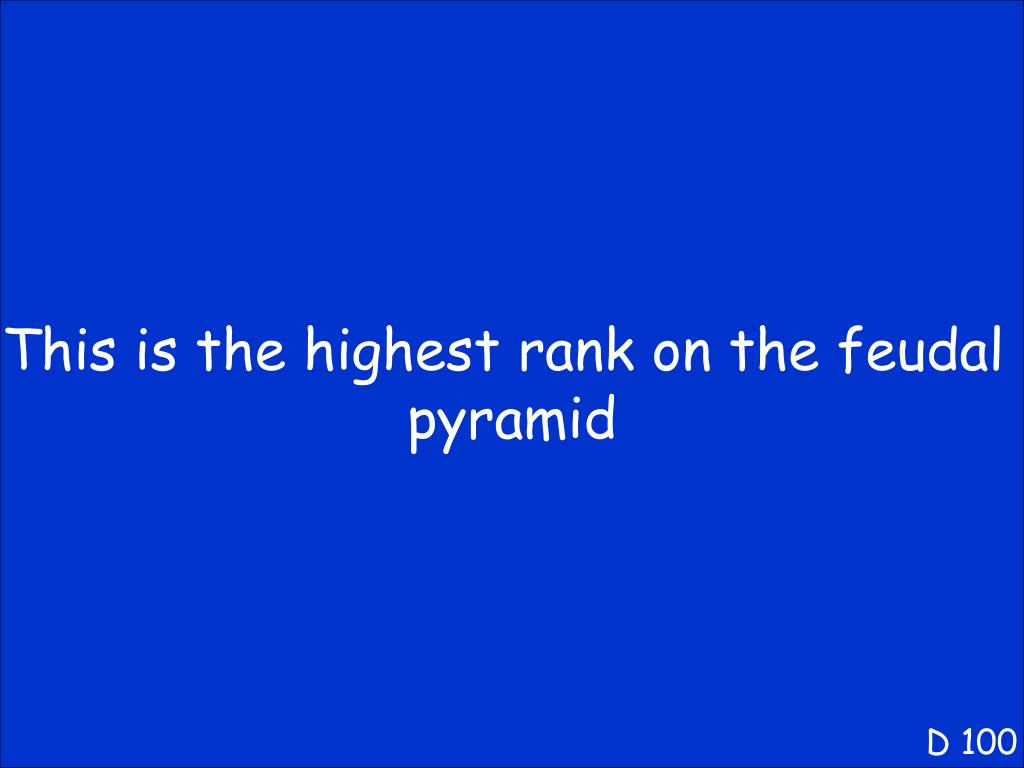 This is the highest rank on the feudal pyramid

D 100